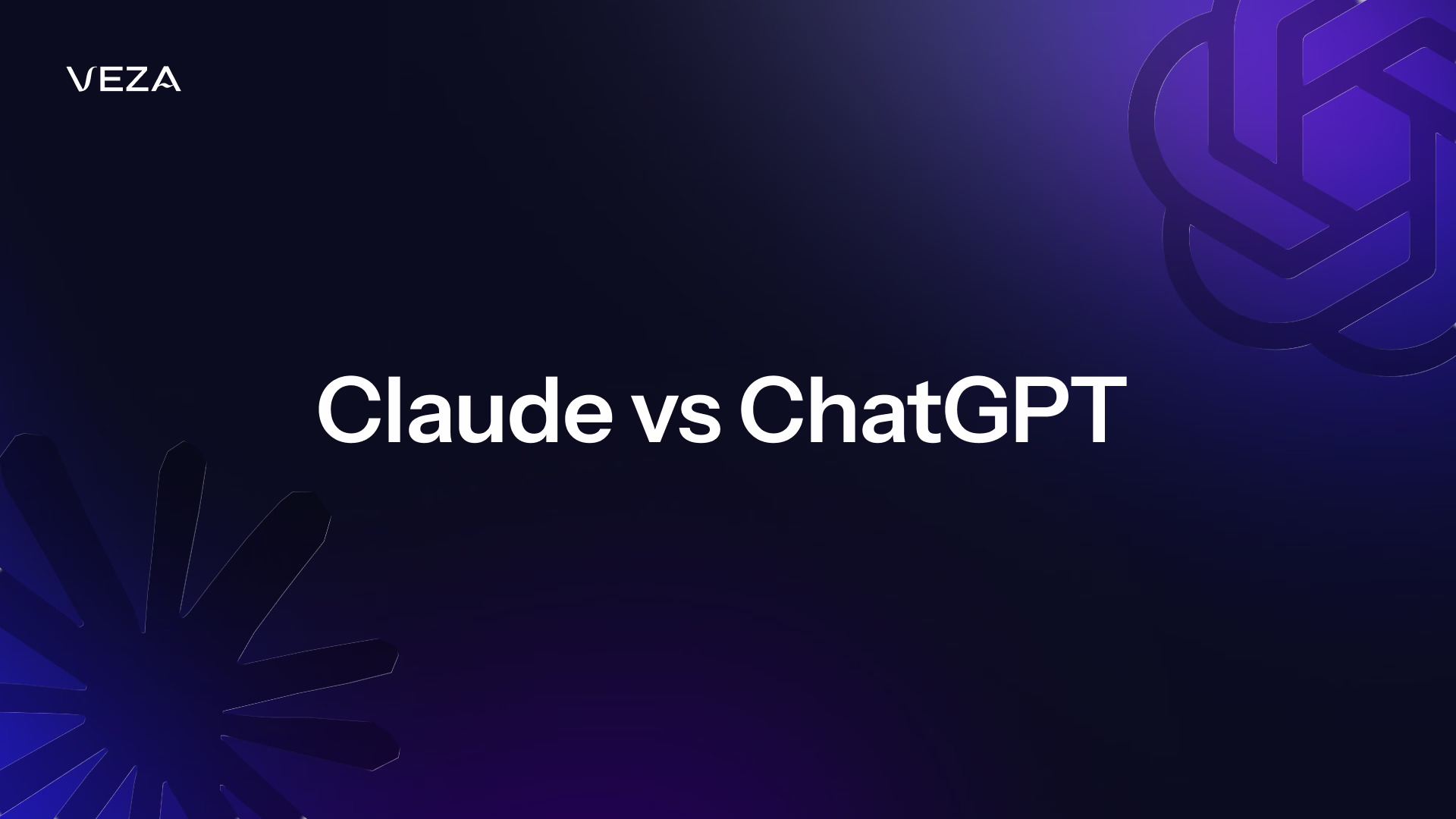 VEZA

Claude vs ChatGPT